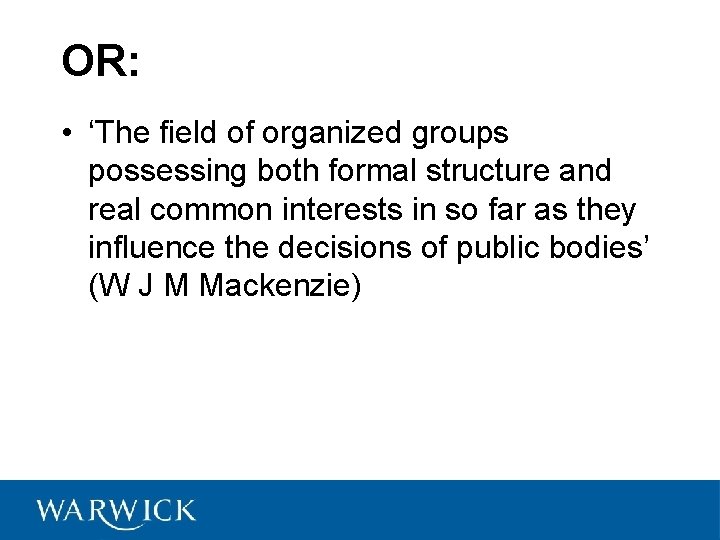 OR:

• ‘The field of organized groups possessing both formal structure and real common interests in so far as they influence the decisions of public bodies’ (W J M Mackenzie)

WARWICK